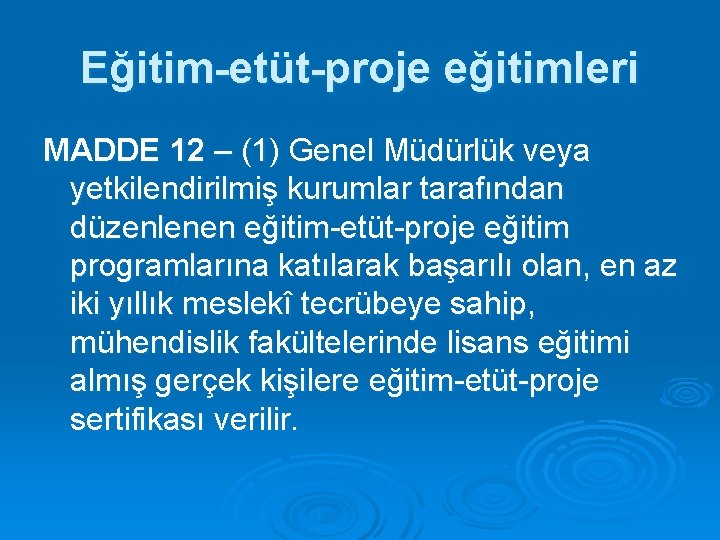 Eğitim-etüt-proje eğitimleri

MADDE 12 – (1) Genel Müdürlük veya yetkilendirilmiş kurumlar tarafından düzenlenen eğitim-etüt-proje eğitim programlarına katılarak başarılı olan, en az iki yıllık meslekî tecrübeye sahip, mühendislik fakültelerinde lisans eğitimi almış gerçek kişilere eğitim-etüt-proje sertifikası verilir.